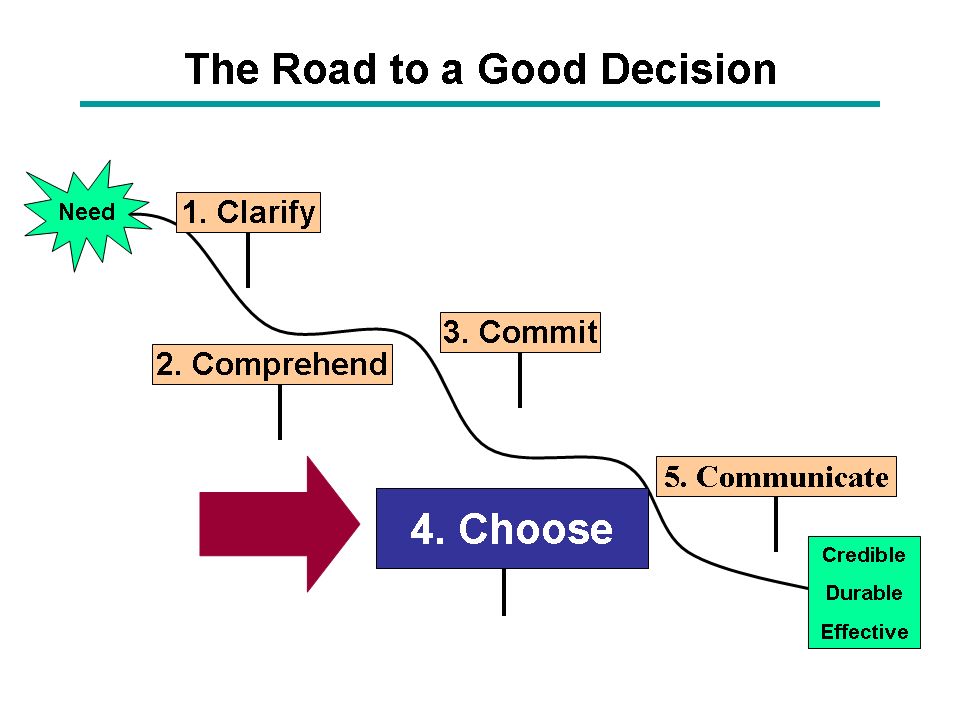 The Road to a Good Decision

Need

1. Clarify

2. Comprehend

3. Commit

4. Choose

5. Communicate

Credible
Durable
Effective